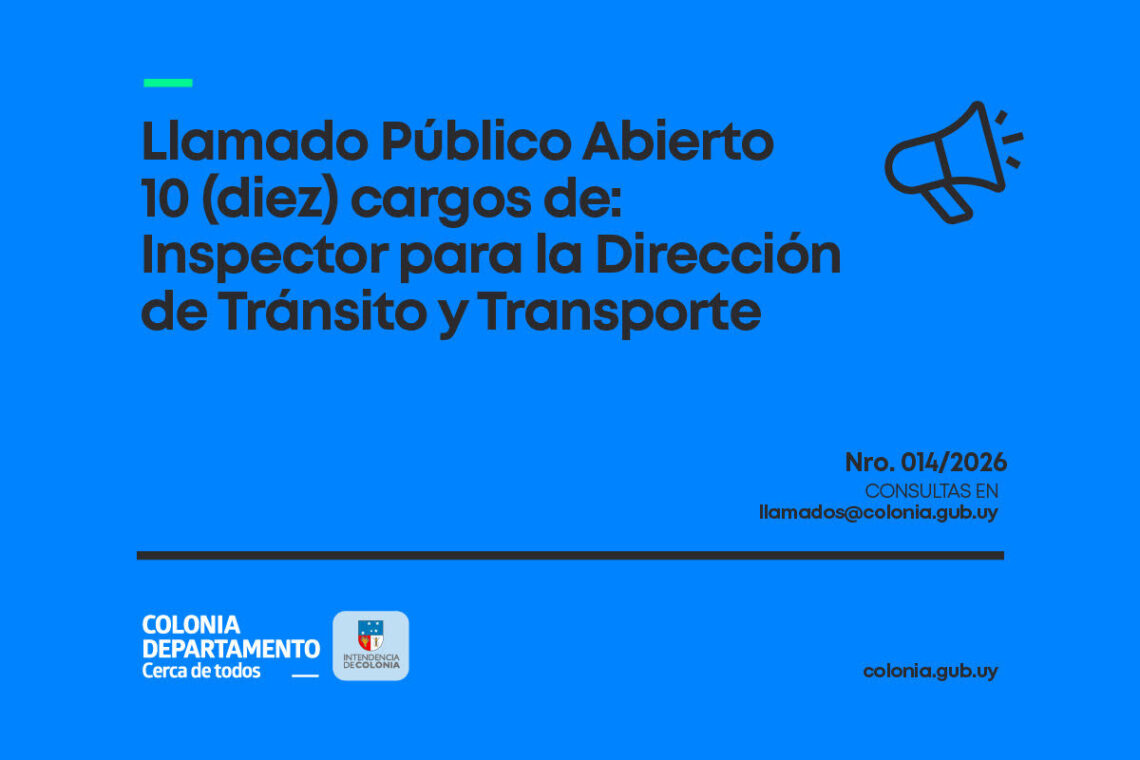 Llamado Público Abierto
10 (diez) cargos de:
Inspector para la Dirección
de Tránsito y Transporte

Nro. 014/2026
CONSULTAS EN
llamados@colonia.gub.uy

COLONIA
DEPARTAMENTO
Cerca de todos

INTENDENCIA DE COLONIA

colonia.gub.uy